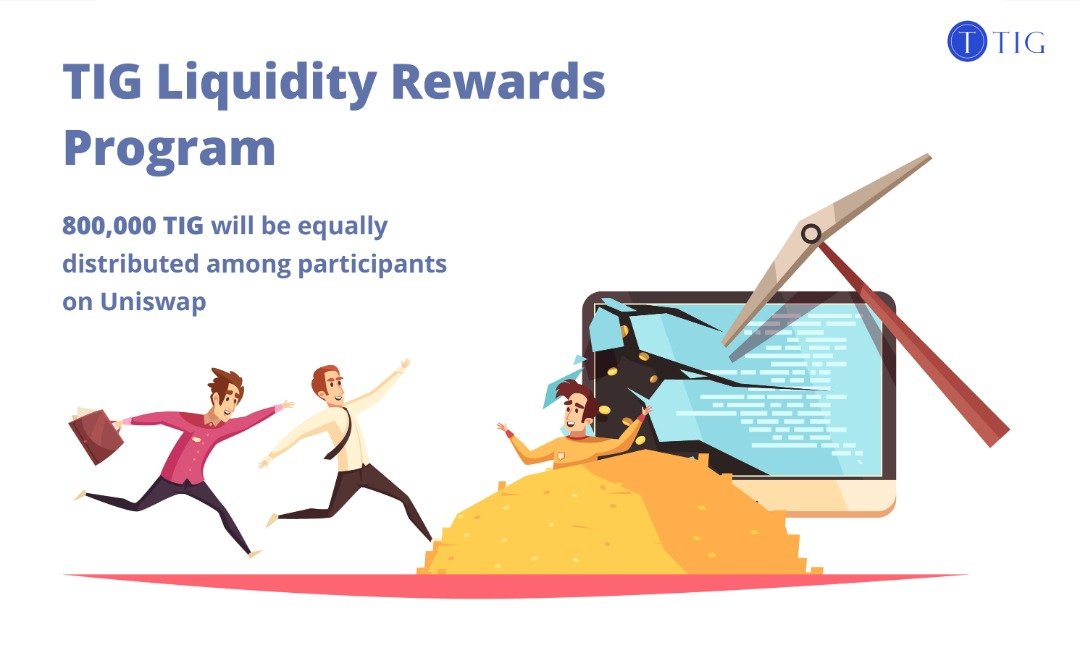 T TIG

TIG Liquidity Rewards Program

800,000 TIG will be equally distributed among participants on Uniswap